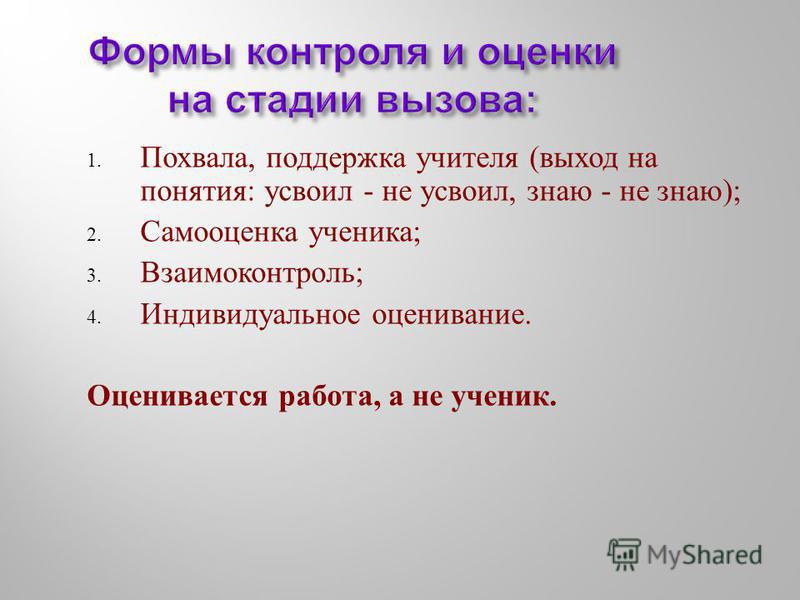 Формы контроля и оценки на стадии вызова:

1. Похвала, поддержка учителя (выход на понятия: усвоил - не усвоил, знаю - не знаю);
2. Самооценка ученика;
3. Взаимоконтроль;
4. Индивидуальное оценивание.

Оценивается работа, а не ученик.

MyShared